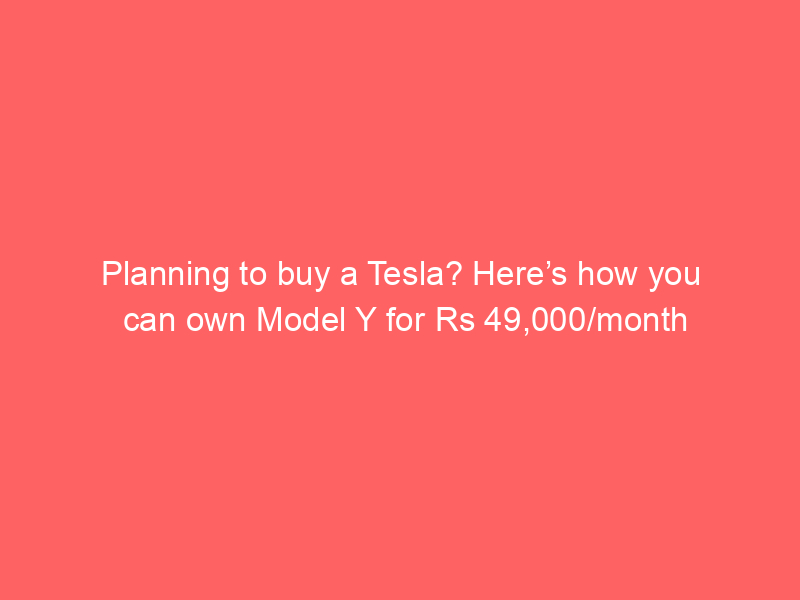 Planning to buy a Tesla? Here’s how you can own Model Y for Rs 49,000/month